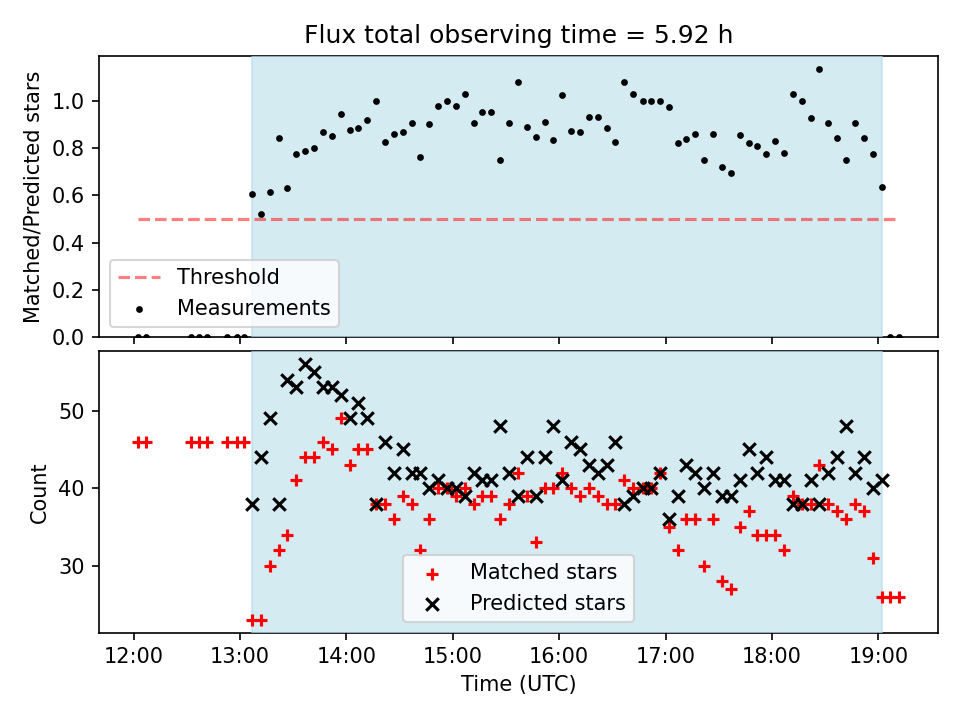 Flux total observing time = 5.92 h

Matched/Predicted stars

1.0
0.8
0.6
0.4
0.2
0.0

Threshold
Measurements

Count

50
40
30

Matched stars
Predicted stars

12:00
13:00
14:00
15:00
16:00
17:00
18:00
19:00

Time (UTC)